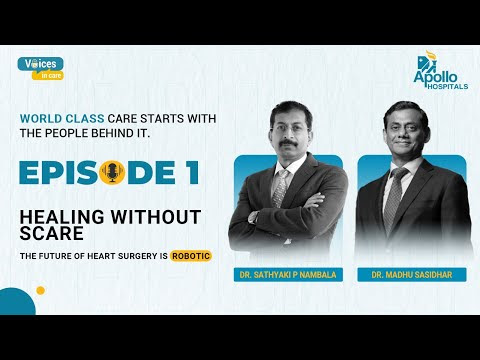 Voices in care

Apollo HOSPITALS

WORLD CLASS CARE STARTS WITH THE PEOPLE BEHIND IT.

EPISODE 1

HEALING WITHOUT SCARE

THE FUTURE OF HEART SURGERY IS ROBOTIC

DR. SATHYAKI P NAMBALA

DR. MADHU SASIDHAR